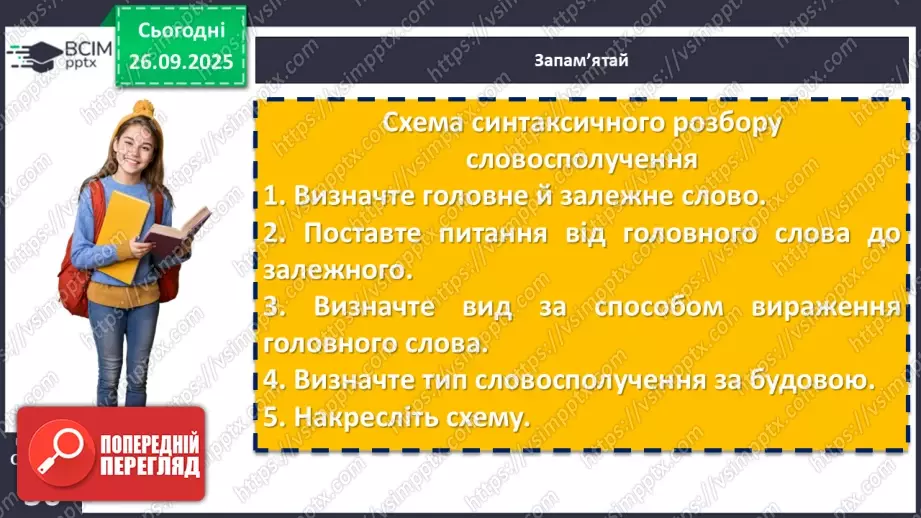 ВСІМ pptx

Сьогодні 26.09.2025

Запам'ятай

Схема синтаксичного розбору словосполучення

1. Визначте головне й залежне слово.

2. Поставте питання від головного слова до залежного.

3. Визначте вид за способом вираження головного слова.

4. Визначте тип словосполучення за будовою.

5. Накресліть схему.

ПОПЕРЕДНІЙ ПЕРЕГЛЯД

https://vsimpptx.com